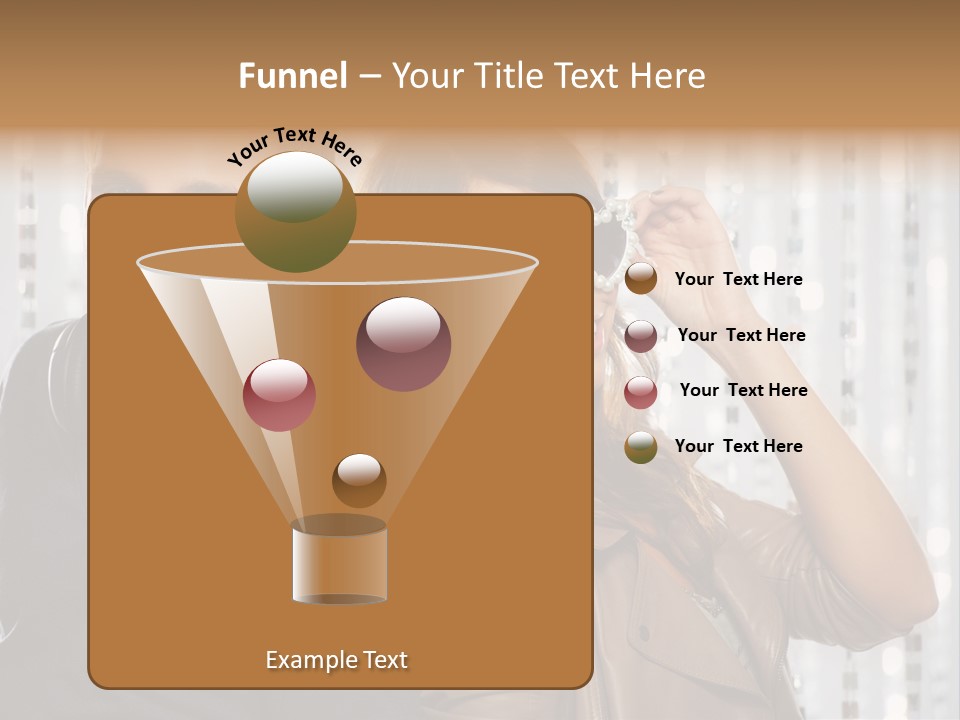 Funnel – Your Title Text Here

Your Text Here

Your Text Here

Your Text Here

Your Text Here

Your Text Here

Example Text